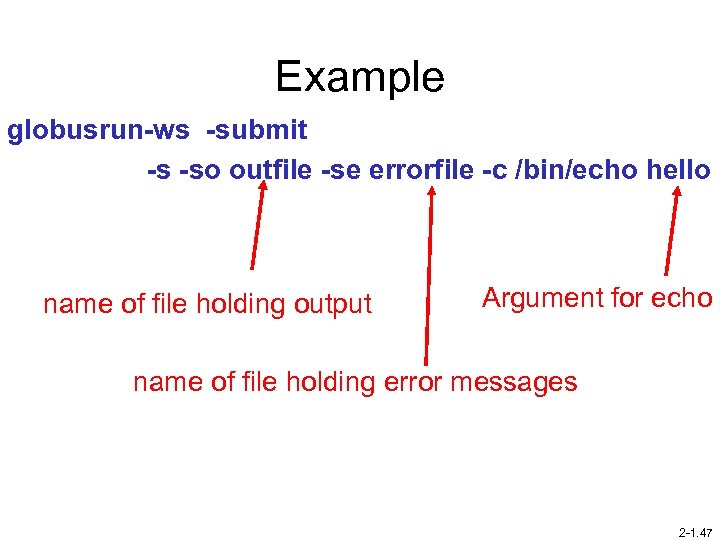 Example

globusrun-ws -submit
-s -so outfile -se errorfile -c /bin/echo hello

name of file holding output

Argument for echo

name of file holding error messages

2-1.47